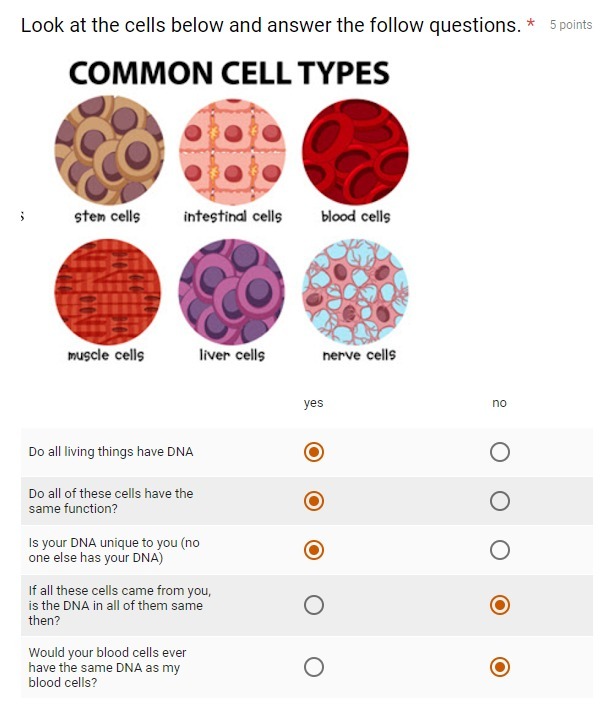 Look at the cells below and answer the follow questions. * 5 points

COMMON CELL TYPES

stem cells intestinal cells blood cells

muscle cells liver cells nerve cells

| | yes | no |
|---|---|---|
| Do all living things have DNA | ◉ | ○ |
| Do all of these cells have the same function? | ◉ | ○ |
| Is your DNA unique to you (no one else has your DNA) | ◉ | ○ |
| If all these cells came from you, is the DNA in all of them same then? | ○ | ◉ |
| Would your blood cells ever have the same DNA as my blood cells? | ○ | ◉ |